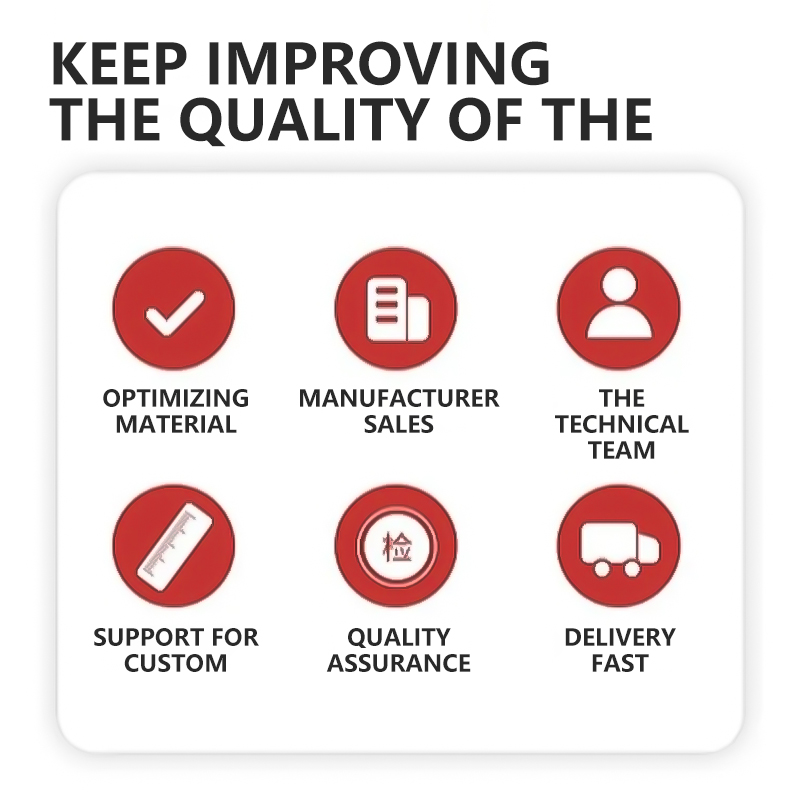 KEEP IMPROVING THE QUALITY OF THE

OPTIMIZING MATERIAL

MANUFACTURER SALES

THE TECHNICAL TEAM

SUPPORT FOR CUSTOM

检

QUALITY ASSURANCE

DELIVERY FAST